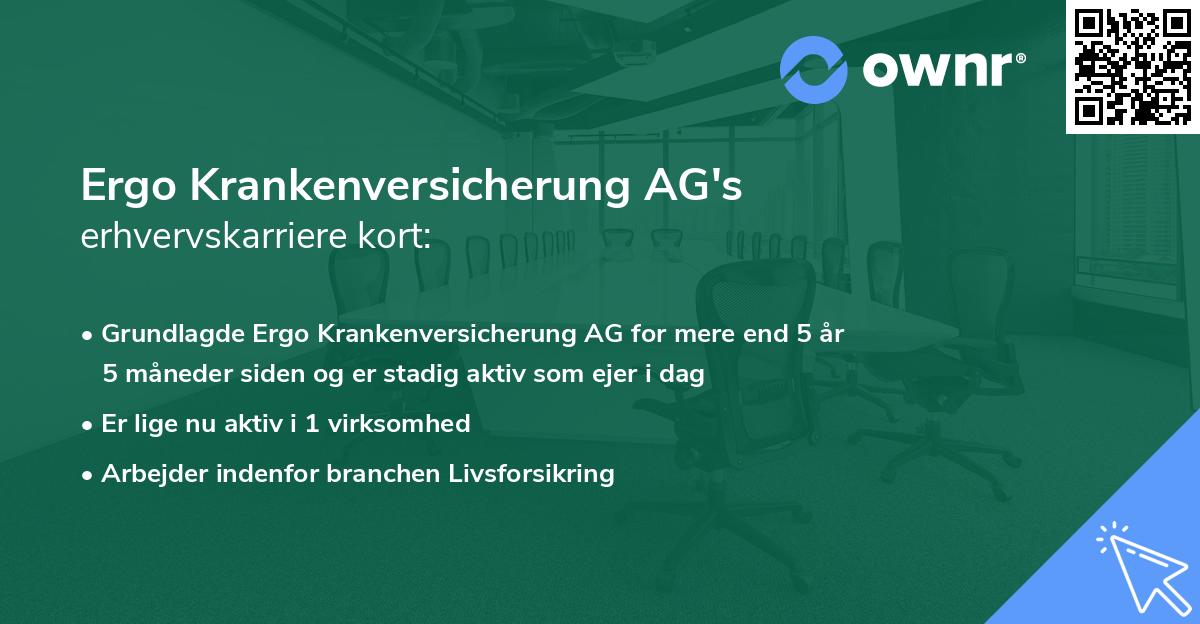 ownr®

Ergo Krankenversicherung AG's
erhvervskarriere kort:

• Grundlagde Ergo Krankenversicherung AG for mere end 5 år 5 måneder siden og er stadig aktiv som ejer i dag

• Er lige nu aktiv i 1 virksomhed

• Arbejder indenfor branchen Livsforsikring